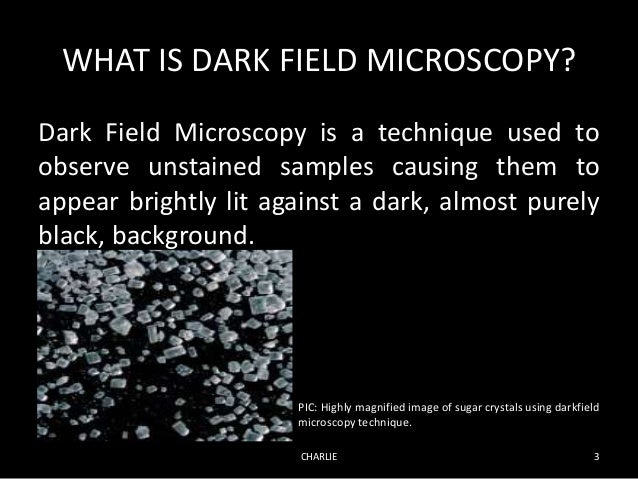 WHAT IS DARK FIELD MICROSCOPY?

Dark Field Microscopy is a technique used to observe unstained samples causing them to appear brightly lit against a dark, almost purely black, background.

PIC: Highly magnified image of sugar crystals using darkfield microscopy technique.

CHARLIE

3